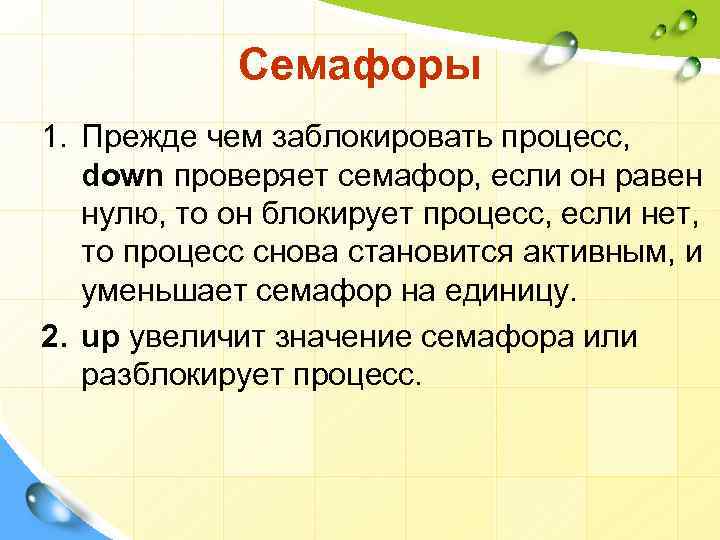 Семафоры

1. Прежде чем заблокировать процесс, down проверяет семафор, если он равен нулю, то он блокирует процесс, если нет, то процесс снова становится активным, и уменьшает семафор на единицу.

2. up увеличит значение семафора или разблокирует процесс.